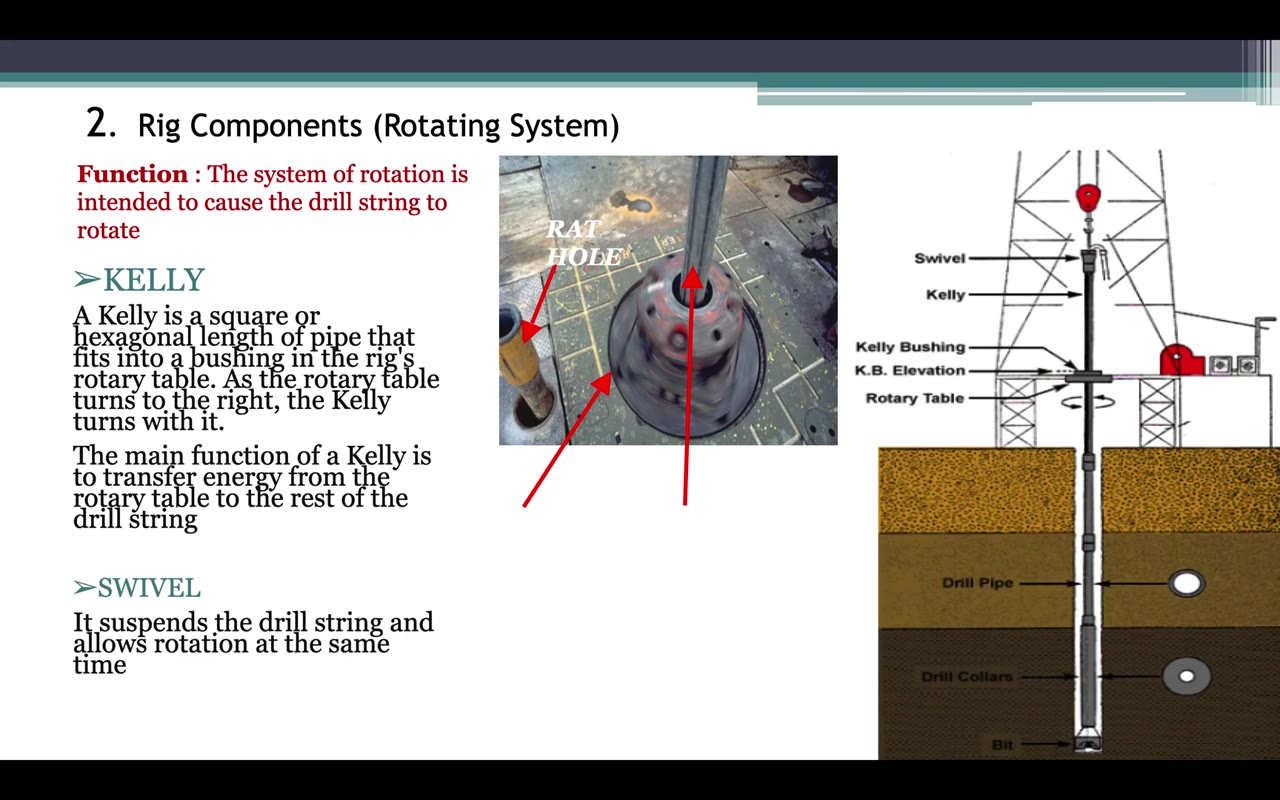 2. Rig Components (Rotating System)

Function : The system of rotation is intended to cause the drill string to rotate

➢KELLY

A Kelly is a square or hexagonal length of pipe that fits into a bushing in the rig's rotary table. As the rotary table turns to the right, the Kelly turns with it.

The main function of a Kelly is to transfer energy from the rotary table to the rest of the drill string

➢SWIVEL

It suspends the drill string and allows rotation at the same time

RAT HOLE

Swivel
Kelly
Kelly Bushing
K.B. Elevation
Rotary Table
Drill Pipe
Drill Collars
Bit